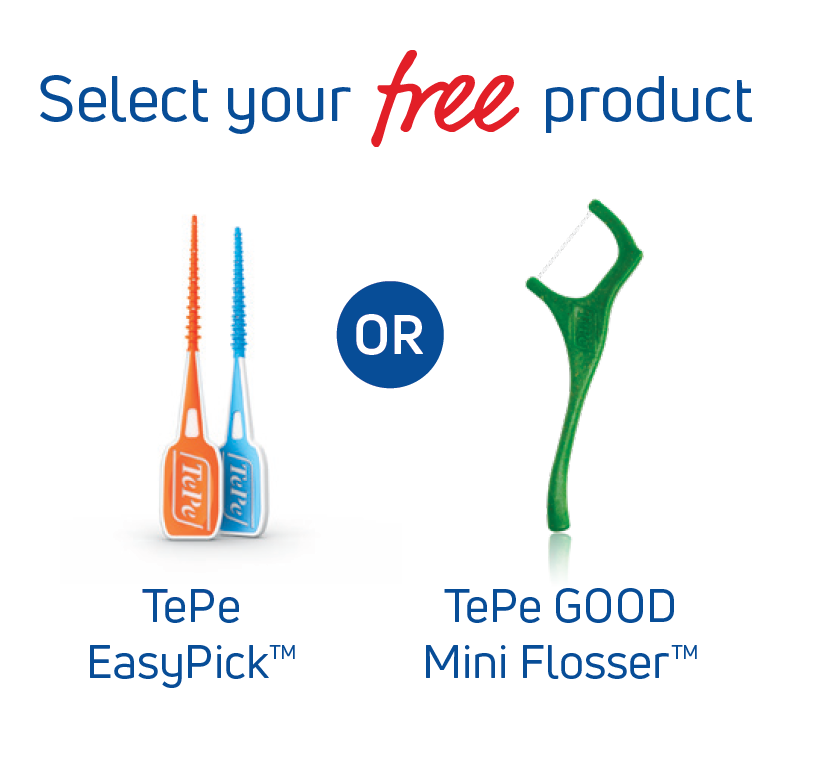 Select your free product

TePe

TePe

OR

TePe EasyPick™

TePe GOOD Mini Flosser™